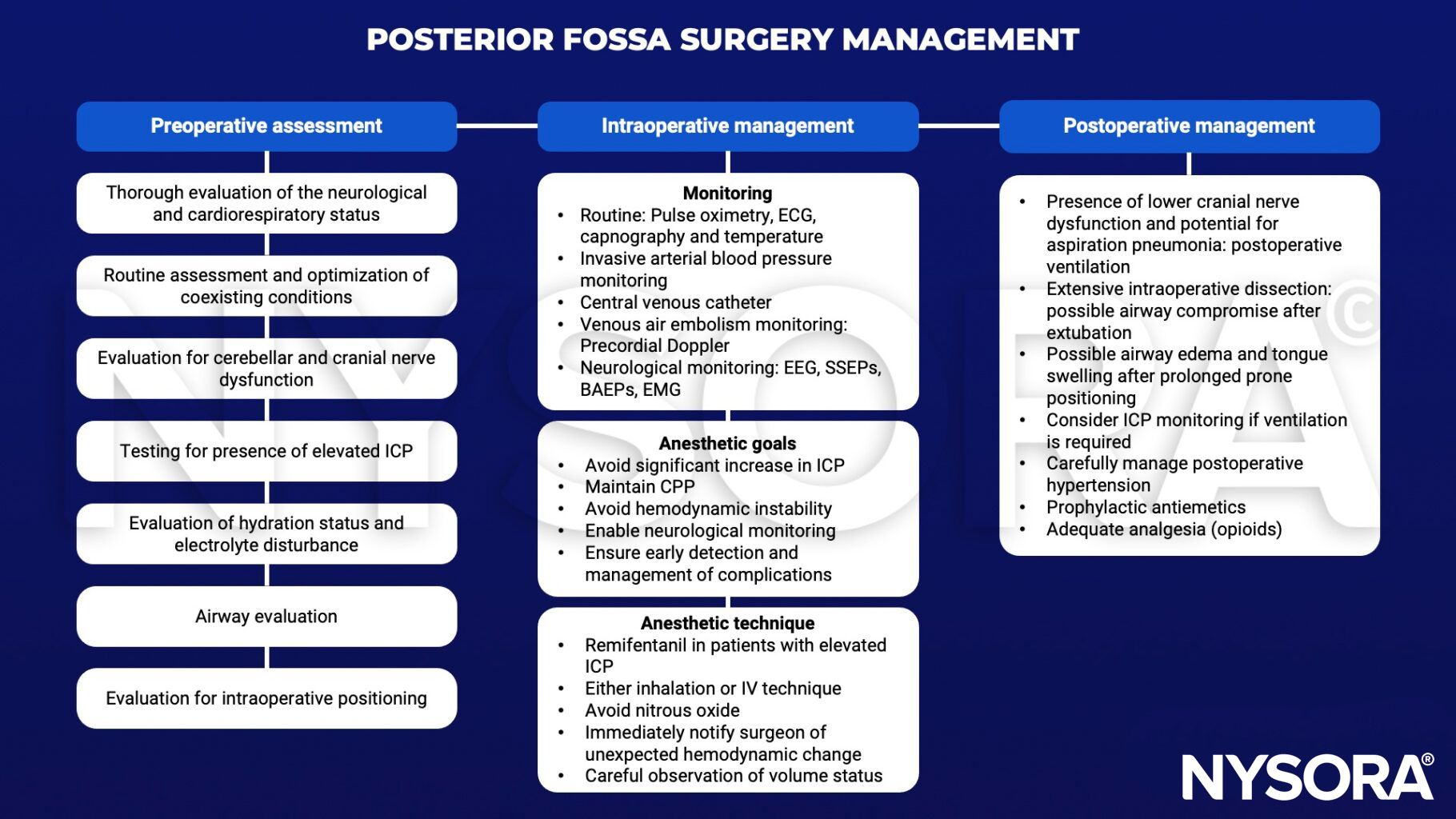 POSTERIOR FOSSA SURGERY MANAGEMENT

Preoperative assessment

Thorough evaluation of the neurological and cardiorespiratory status

Routine assessment and optimization of coexisting conditions

Evaluation for cerebellar and cranial nerve dysfunction

Testing for presence of elevated ICP

Evaluation of hydration status and electrolyte disturbance

Airway evaluation

Evaluation for intraoperative positioning

Intraoperative management

Monitoring
• Routine: Pulse oximetry, ECG, capnography and temperature
• Invasive arterial blood pressure monitoring
• Central venous catheter
• Venous air embolism monitoring: Precordial Doppler
• Neurological monitoring: EEG, SSEPs, BAEPs, EMG

Anesthetic goals
• Avoid significant increase in ICP
• Maintain CPP
• Avoid hemodynamic instability
• Enable neurological monitoring
• Ensure early detection and management of complications

Anesthetic technique
• Remifentanil in patients with elevated ICP
• Either inhalation or IV technique
• Avoid nitrous oxide
• Immediately notify surgeon of unexpected hemodynamic change
• Careful observation of volume status

Postoperative management

• Presence of lower cranial nerve dysfunction and potential for aspiration pneumonia: postoperative ventilation
• Extensive intraoperative dissection: possible airway compromise after extubation
• Possible airway edema and tongue swelling after prolonged prone positioning
• Consider ICP monitoring if ventilation is required
• Carefully manage postoperative hypertension
• Prophylactic antiemetics
• Adequate analgesia (opioids)

NYSORA©

NYSORA®